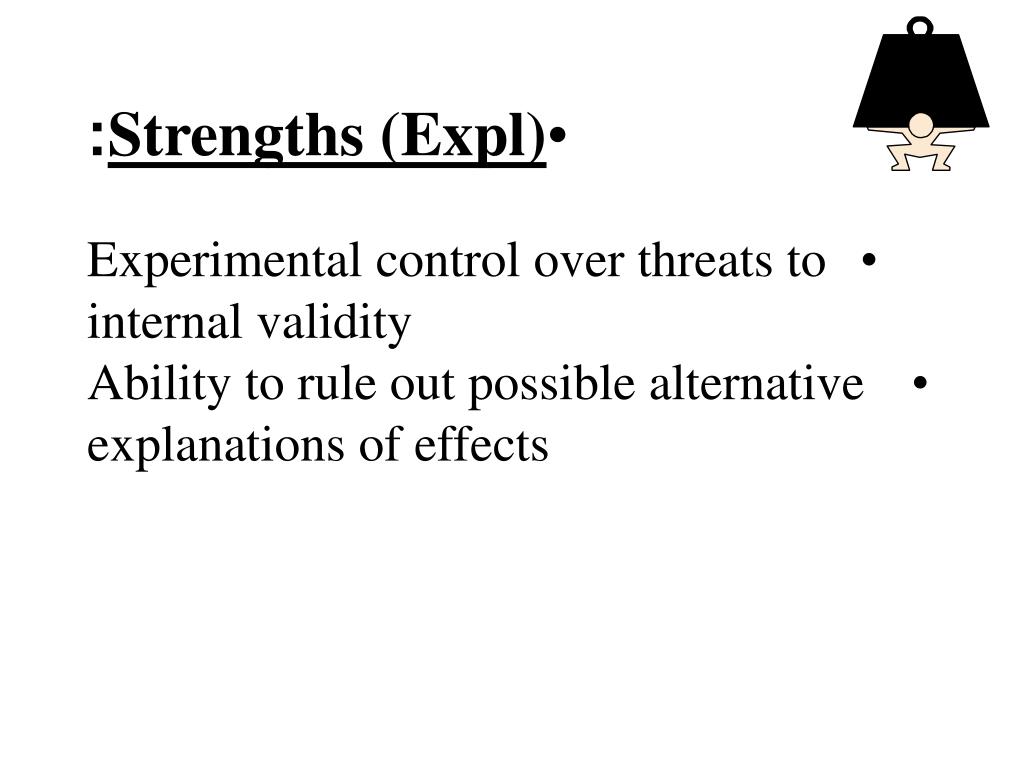 :Strengths (Expl)•

Experimental control over threats to internal validity •

Ability to rule out possible alternative explanations of effects •